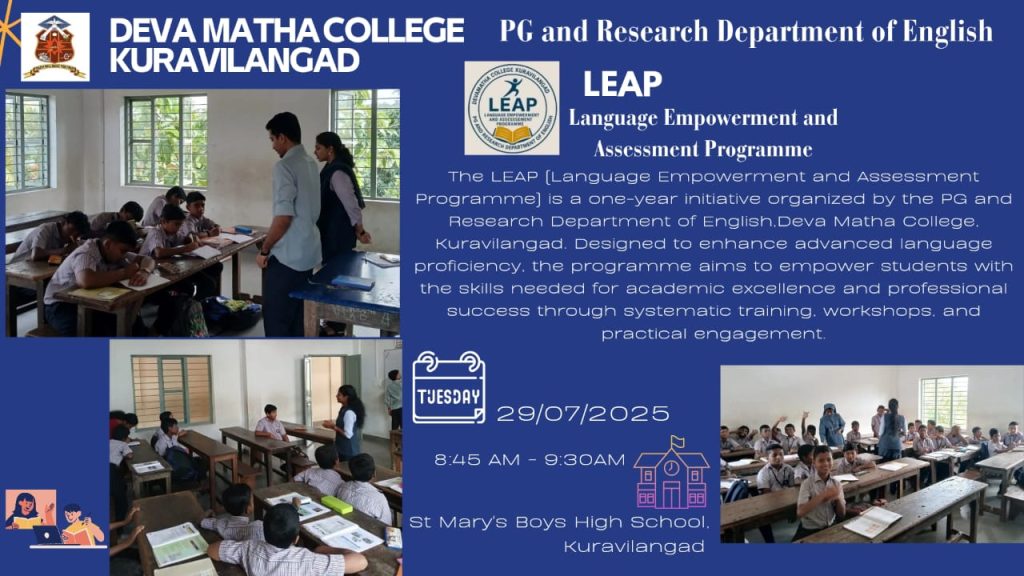 DEVA MATHA COLLEGE KURAVILANGAD

PG and Research Department of English

DEVAMATHA COLLEGE KURAVILANGAD
LEAP
LANGUAGE EMPOWERMENT AND ASSESSMENT PROGRAMME
PG AND RESEARCH DEPARTMENT OF ENGLISH

LEAP

Language Empowerment and Assessment Programme

The LEAP [Language Empowerment and Assessment Programme] is a one-year initiative organized by the PG and Research Department of English,Deva Matha College, Kuravilangad. Designed to enhance advanced language proficiency, the programme aims to empower students with the skills needed for academic excellence and professional success through systematic training, workshops, and practical engagement.

TUESDAY

29/07/2025

8:45 AM - 9:30AM

St Mary's Boys High School, Kuravilangad